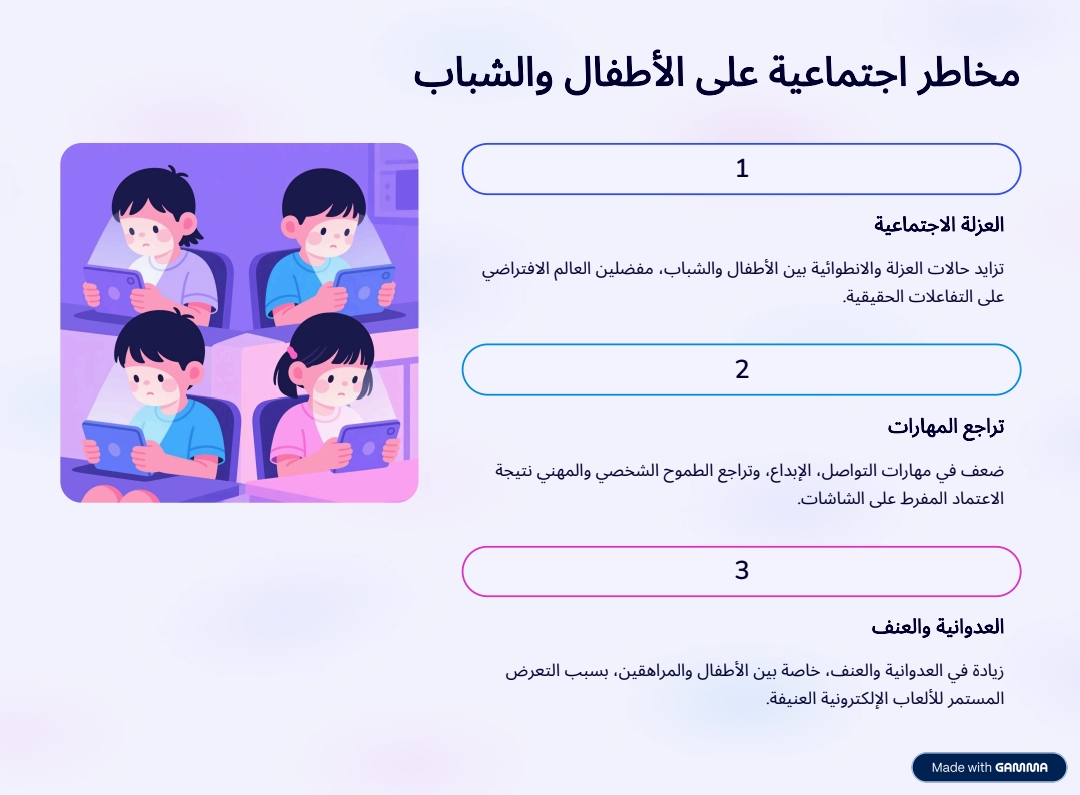 مخاطر اجتماعية على الأطفال والشباب

1

العزلة الاجتماعية

تزايد حالات العزلة والانطوائية بين الأطفال والشباب، مفضلين العالم الافتراضي على التفاعلات الحقيقية.

2

تراجع المهارات

ضعف في مهارات التواصل، الإبداع، وتراجع الطموح الشخصي والمهني نتيجة الاعتماد المفرط على الشاشات.

3

العدوانية والعنف

زيادة في العدوانية والعنف، خاصة بين الأطفال والمراهقين، بسبب التعرض المستمر للألعاب الإلكترونية العنيفة.

Made with GAMMA